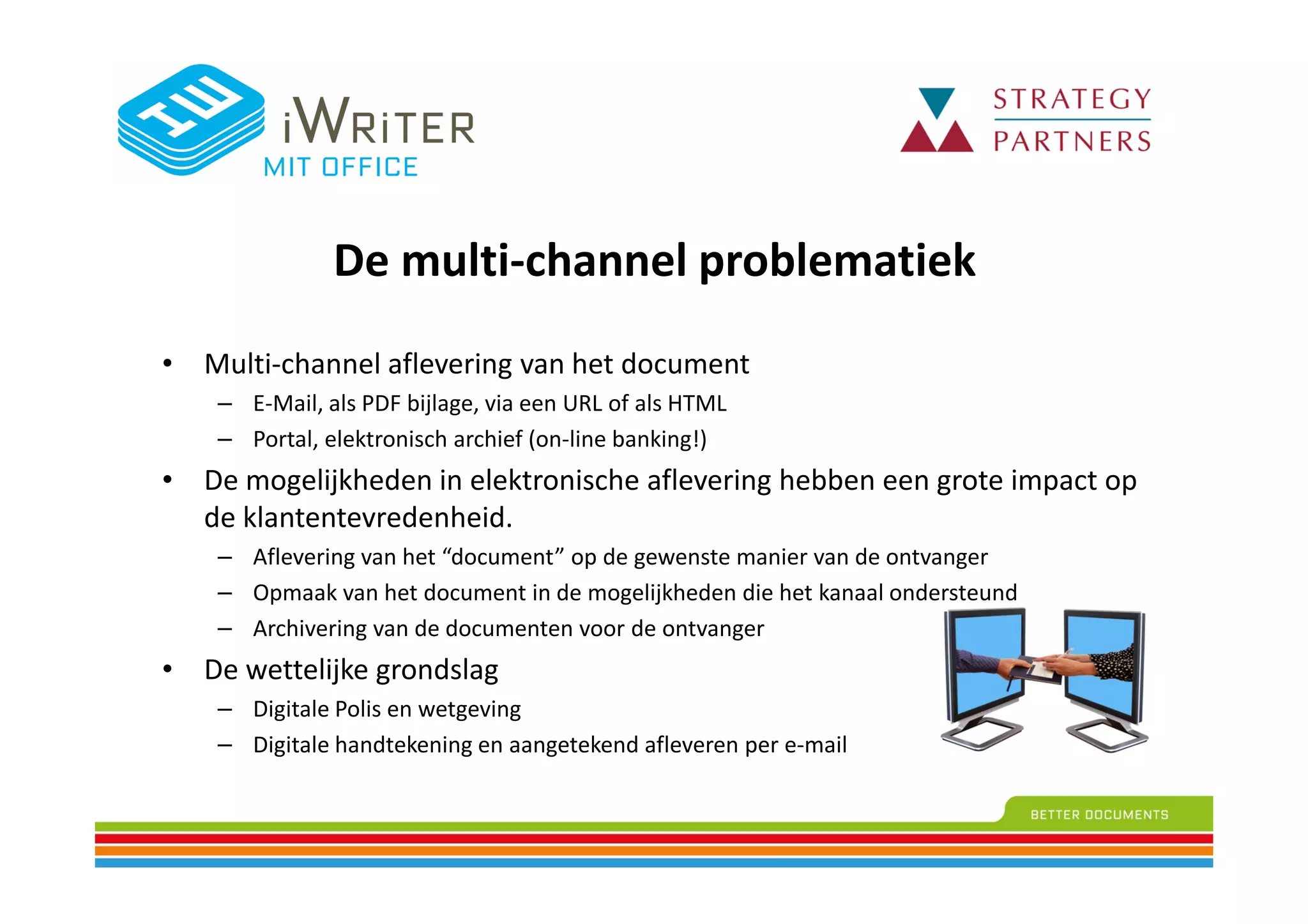 IW iWRiTER
MIT OFFICE

STRATEGY PARTNERS

De multi-channel problematiek

• Multi-channel aflevering van het document
  – E-Mail, als PDF bijlage, via een URL of als HTML
  – Portal, elektronisch archief (on-line banking!)
• De mogelijkheden in elektronische aflevering hebben een grote impact op de klantentevredenheid.
  – Aflevering van het “document” op de gewenste manier van de ontvanger
  – Opmaak van het document in de mogelijkheden die het kanaal ondersteund
  – Archivering van de documenten voor de ontvanger
• De wettelijke grondslag
  – Digitale Polis en wetgeving
  – Digitale handtekening en aangetekend afleveren per e-mail

BETTER DOCUMENTS